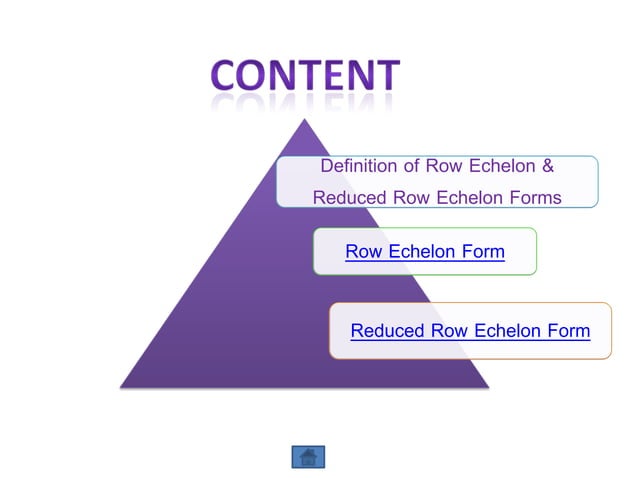 CONTENT

Definition of Row Echelon & Reduced Row Echelon Forms

Row Echelon Form

Reduced Row Echelon Form